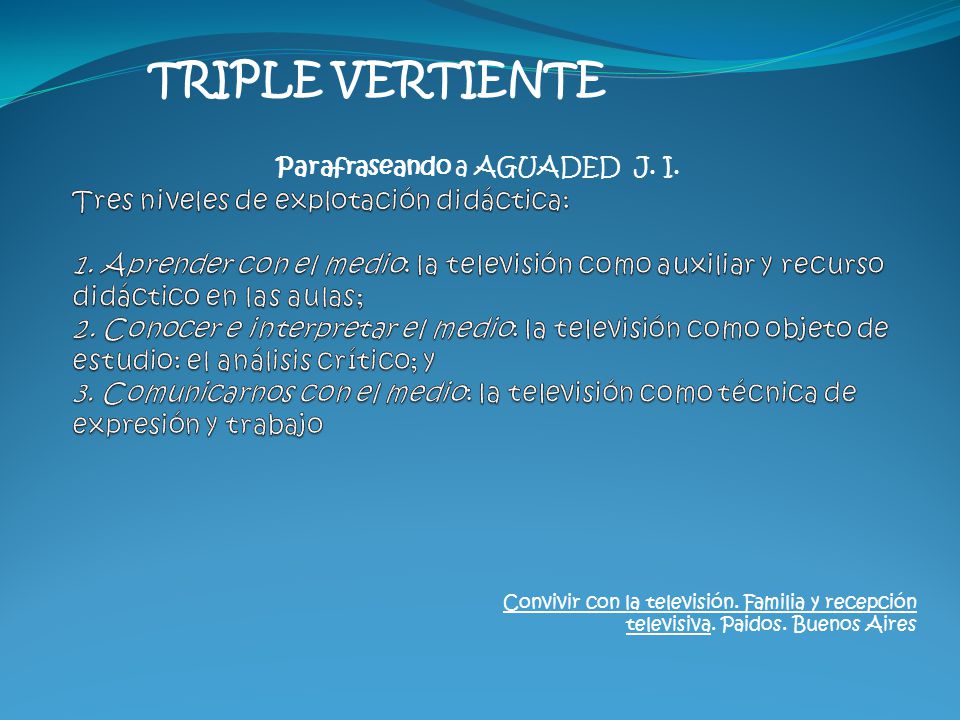 TRIPLE VERTIENTE

Parafraseando a AGUADED J. I.
Tres niveles de explotación didáctica:

1. Aprender con el medio: la televisión como auxiliar y recurso didáctico en las aulas;
2. Conocer e interpretar el medio: la televisión como objeto de estudio: el análisis crítico; y
3. Comunicarnos con el medio: la televisión como técnica de expresión y trabajo

Convivir con la televisión. Familia y recepción televisiva. Paidos. Buenos Aires